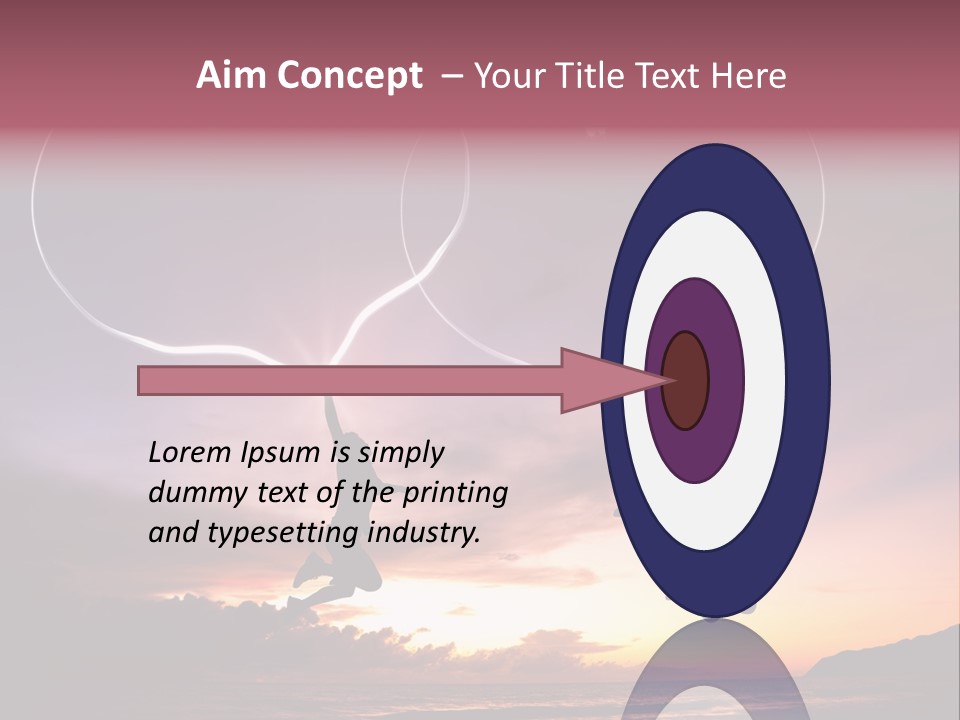 Aim Concept – Your Title Text Here

Lorem Ipsum is simply dummy text of the printing and typesetting industry.